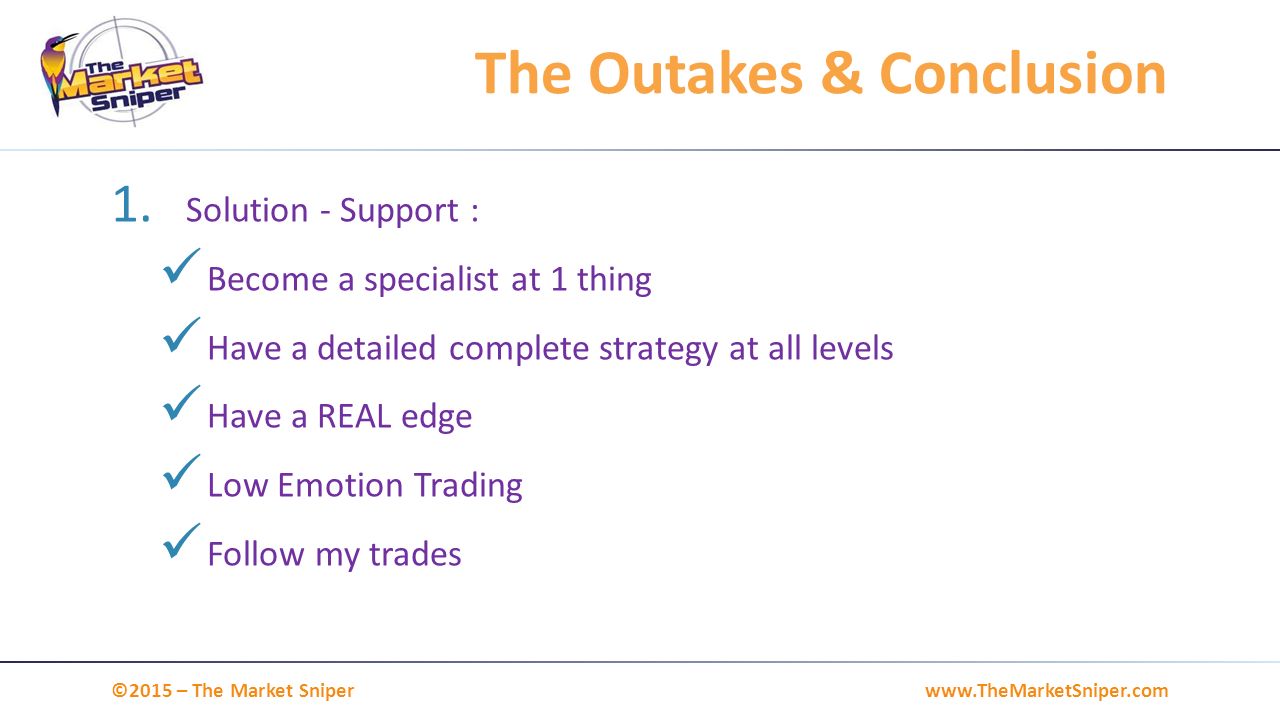 The Market Sniper

The Outakes & Conclusion

1. Solution - Support :

✓ Become a specialist at 1 thing

✓ Have a detailed complete strategy at all levels

✓ Have a REAL edge

✓ Low Emotion Trading

✓ Follow my trades

©2015 – The Market Sniper

www.TheMarketSniper.com